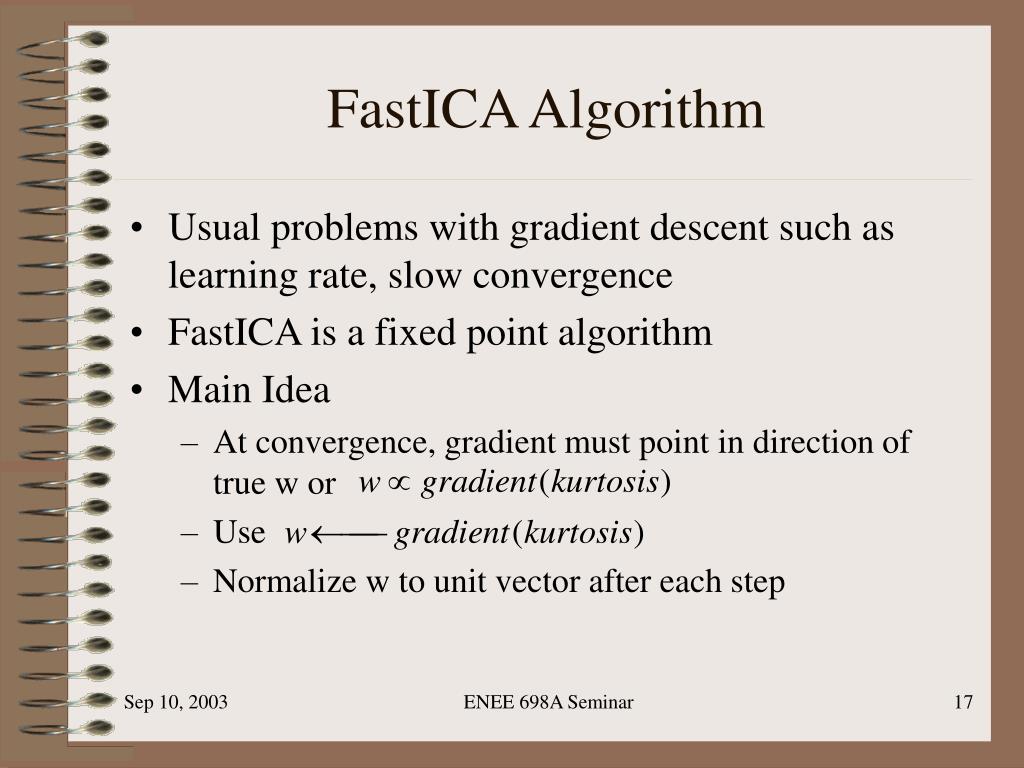 FastICA Algorithm

• Usual problems with gradient descent such as learning rate, slow convergence
• FastICA is a fixed point algorithm
• Main Idea
– At convergence, gradient must point in direction of true w or $w \propto gradient(kurtosis)$
– Use $w \longleftarrow gradient(kurtosis)$
– Normalize w to unit vector after each step

Sep 10, 2003 ENEE 698A Seminar 17